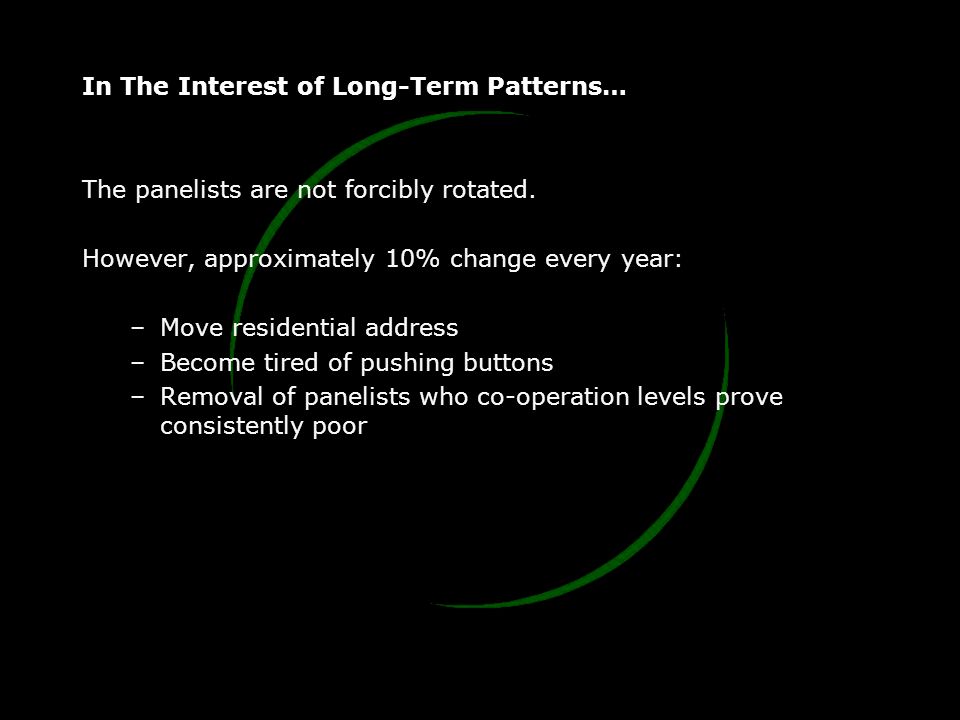 In The Interest of Long-Term Patterns…

The panelists are not forcibly rotated.

However, approximately 10% change every year:

– Move residential address
– Become tired of pushing buttons
– Removal of panelists who co-operation levels prove consistently poor